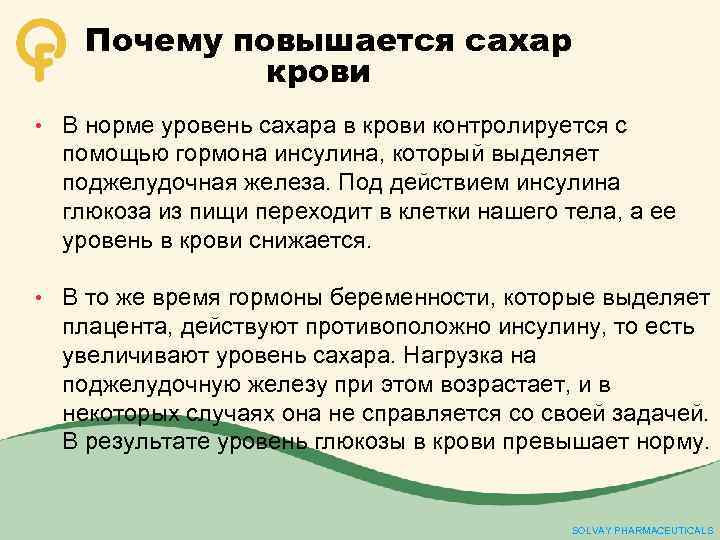 Почему повышается сахар крови

• В норме уровень сахара в крови контролируется с помощью гормона инсулина, который выделяет поджелудочная железа. Под действием инсулина глюкоза из пищи переходит в клетки нашего тела, а ее уровень в крови снижается.

• В то же время гормоны беременности, которые выделяет плацента, действуют противоположно инсулину, то есть увеличивают уровень сахара. Нагрузка на поджелудочную железу при этом возрастает, и в некоторых случаях она не справляется со своей задачей. В результате уровень глюкозы в крови превышает норму.

SOLVAY PHARMACEUTICALS